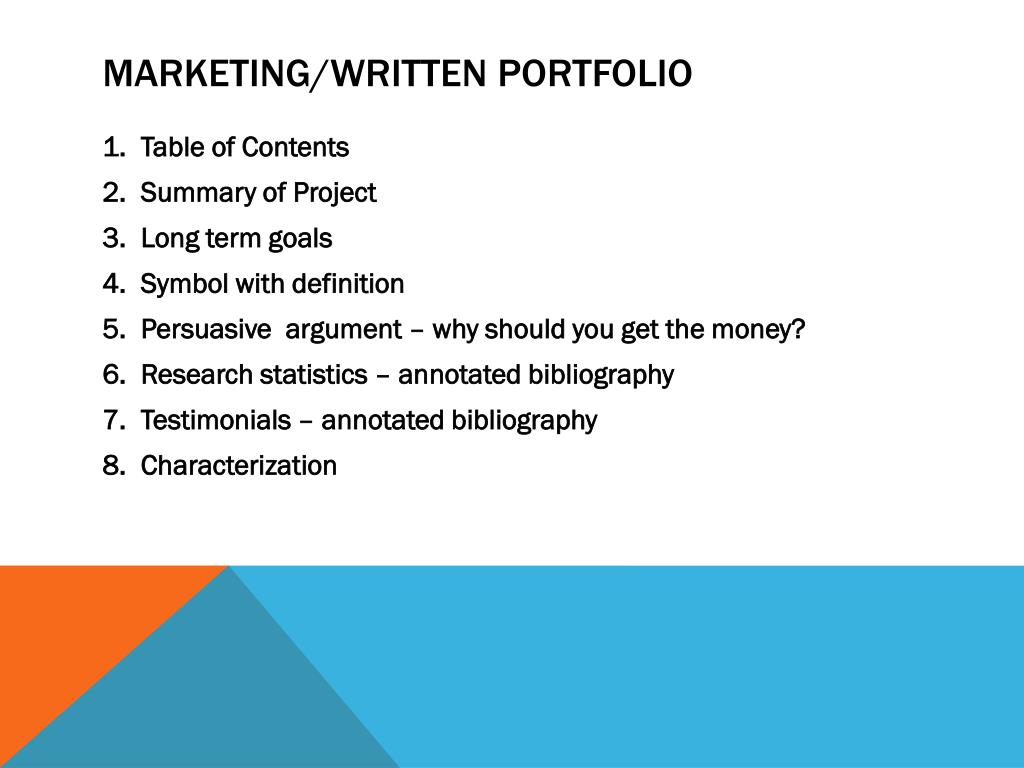 MARKETING/WRITTEN PORTFOLIO

1. Table of Contents
2. Summary of Project
3. Long term goals
4. Symbol with definition
5. Persuasive argument – why should you get the money?
6. Research statistics – annotated bibliography
7. Testimonials – annotated bibliography
8. Characterization